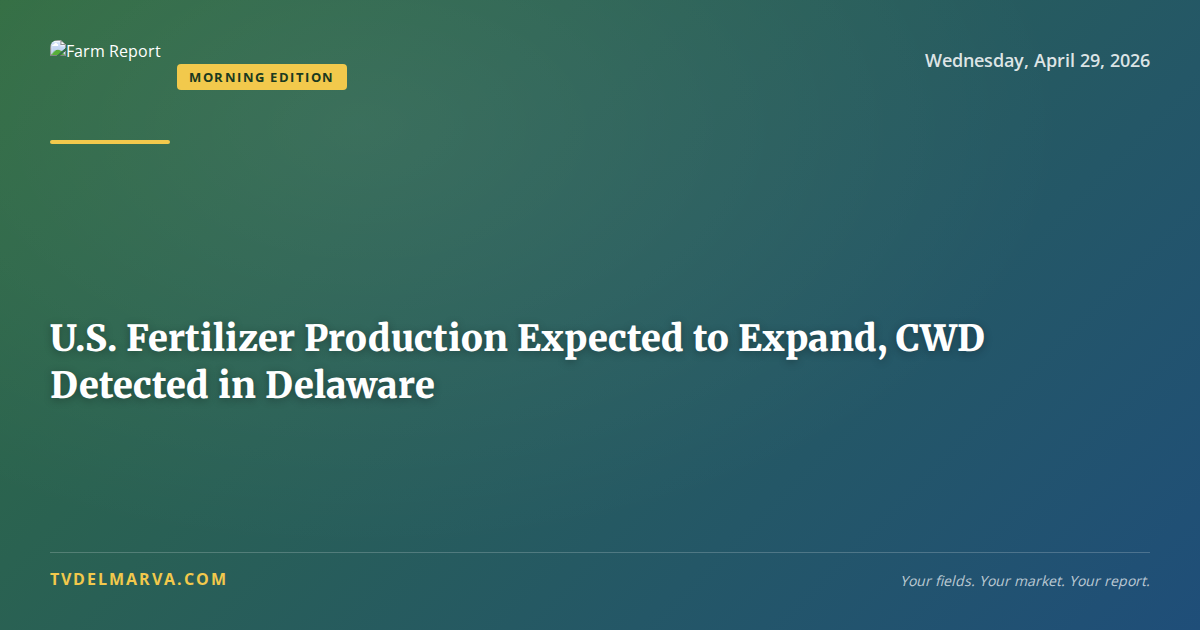 Farm Report
MORNING EDITION
Wednesday, April 29, 2026

U.S. Fertilizer Production Expected to Expand, CWD Detected in Delaware

TVDELMARVA.COM
Your fields. Your market. Your report.